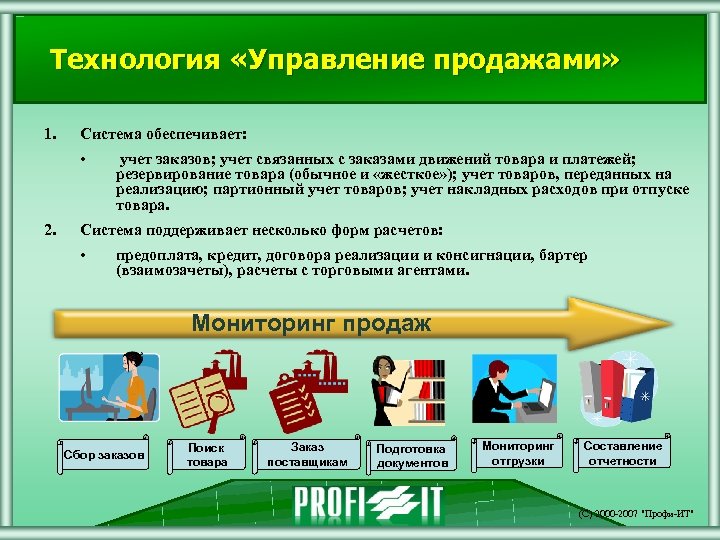 Технология «Управление продажами»

1. Система обеспечивает:

• учет заказов; учет связанных с заказами движений товара и платежей; резервирование товара (обычное и «жесткое»); учет товаров, переданных на реализацию; партионный учет товаров; учет накладных расходов при отпуске товара.

2. Система поддерживает несколько форм расчетов:

• предоплата, кредит, договора реализации и консигнации, бартер (взаимозачеты), расчеты с торговыми агентами.

Мониторинг продаж

Сбор заказов

Поиск товара

Заказ поставщикам

Подготовка документов

Мониторинг отгрузки

Составление отчетности

PROFI IT

(C) 2000-2007 "Профи-ИТ"